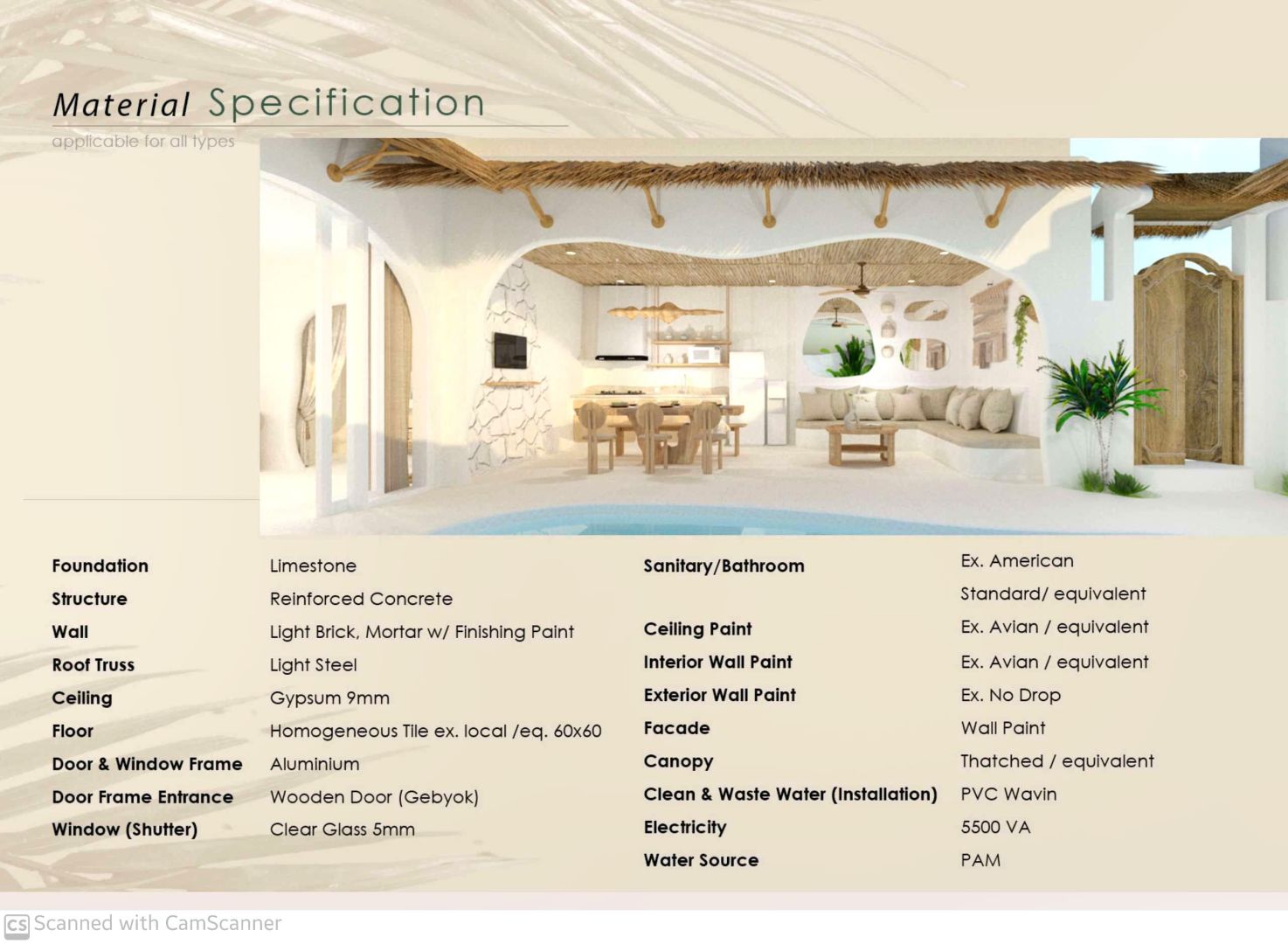 Material Specification

applicable for all types

| | |
|---|---|
| Foundation | Limestone |
| Structure | Reinforced Concrete |
| Wall | Light Brick, Mortar w/ Finishing Paint |
| Roof Truss | Light Steel |
| Ceiling | Gypsum 9mm |
| Floor | Homogeneous Tile ex. local /eq. 60x60 |
| Door & Window Frame | Aluminium |
| Door Frame Entrance | Wooden Door (Gebyok) |
| Window (Shutter) | Clear Glass 5mm |

| | |
|---|---|
| Sanitary/Bathroom | Ex. American Standard/ equivalent |
| Ceiling Paint | Ex. Avian / equivalent |
| Interior Wall Paint | Ex. Avian / equivalent |
| Exterior Wall Paint | Ex. No Drop |
| Facade | Wall Paint |
| Canopy | Thatched / equivalent |
| Clean & Waste Water (Installation) | PVC Wavin |
| Electricity | 5500 VA |
| Water Source | PAM |

CS Scanned with CamScanner